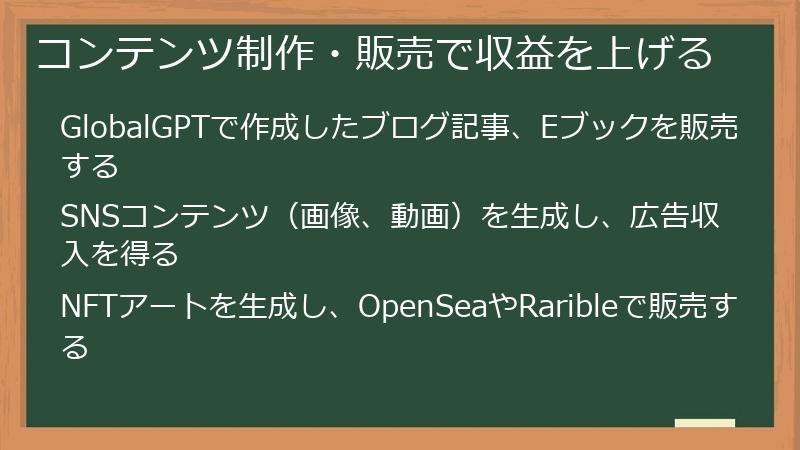 コンテンツ制作・販売で収益を上げる

GlobalGPTで作成したブログ記事、Eブックを販売する

SNSコンテンツ（画像、動画）を生成し、広告収入を得る

NFTアートを生成し、OpenSeaやRaribleで販売する